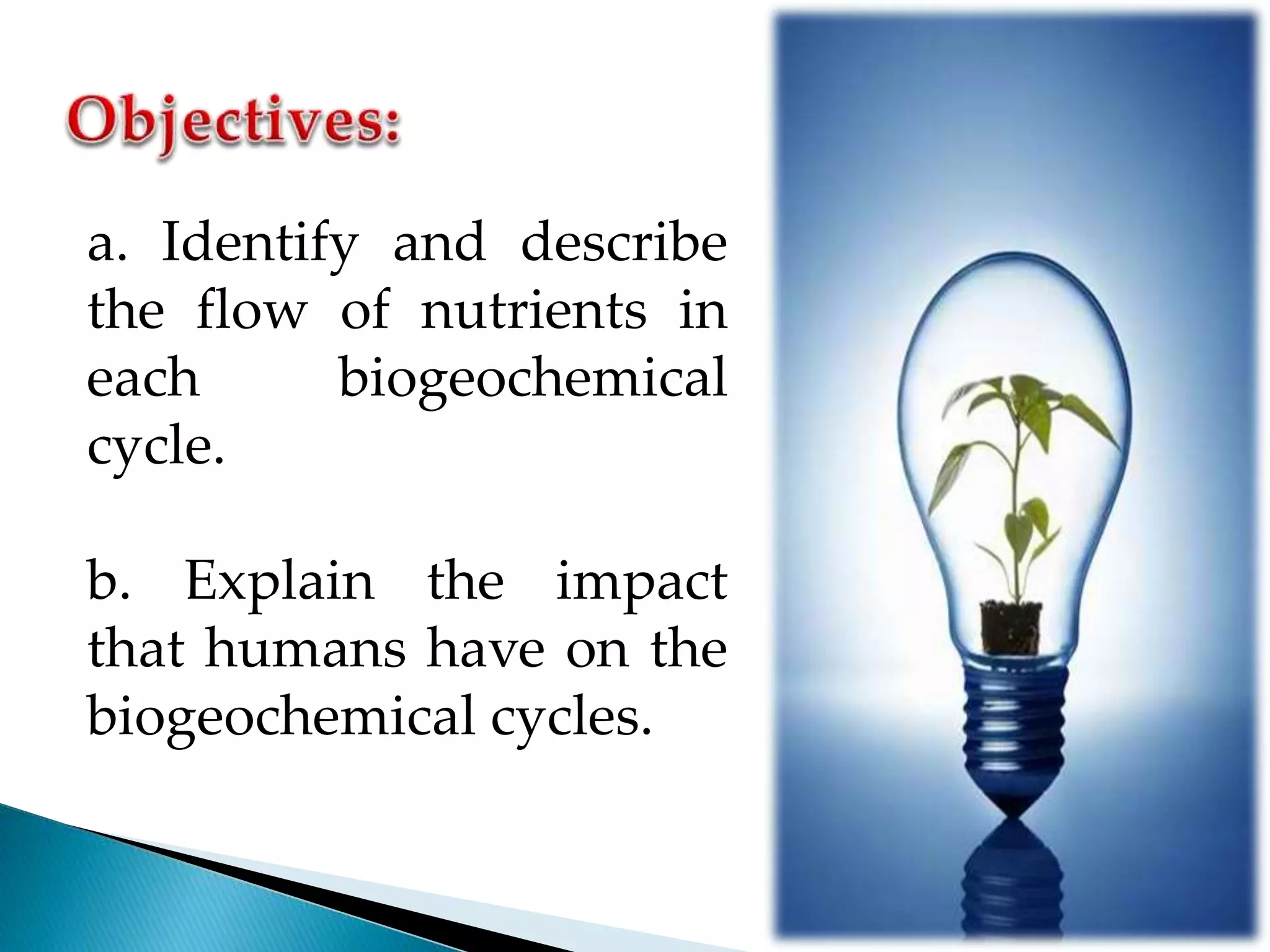 Objectives:

a. Identify and describe the flow of nutrients in each biogeochemical cycle.

b. Explain the impact that humans have on the biogeochemical cycles.